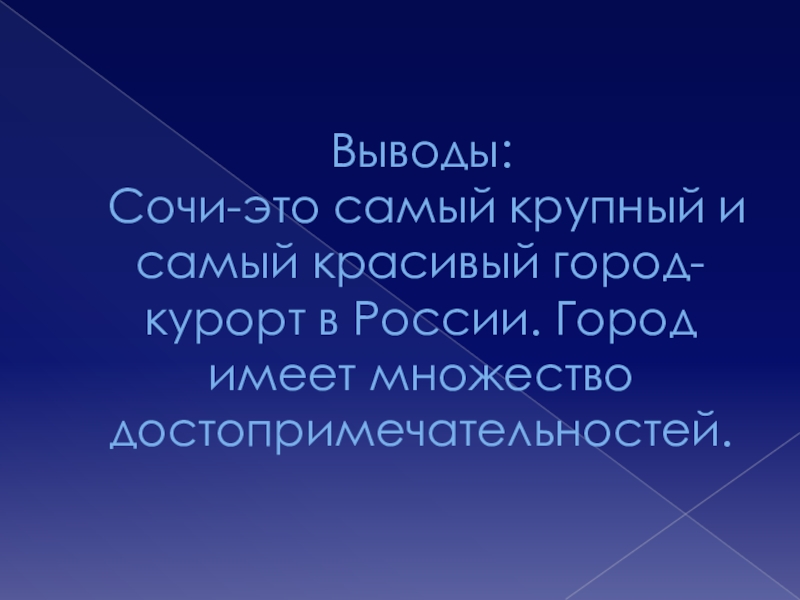 Выводы:
Сочи-это самый крупный и самый красивый город-курорт в России. Город имеет множество достопримечательностей.